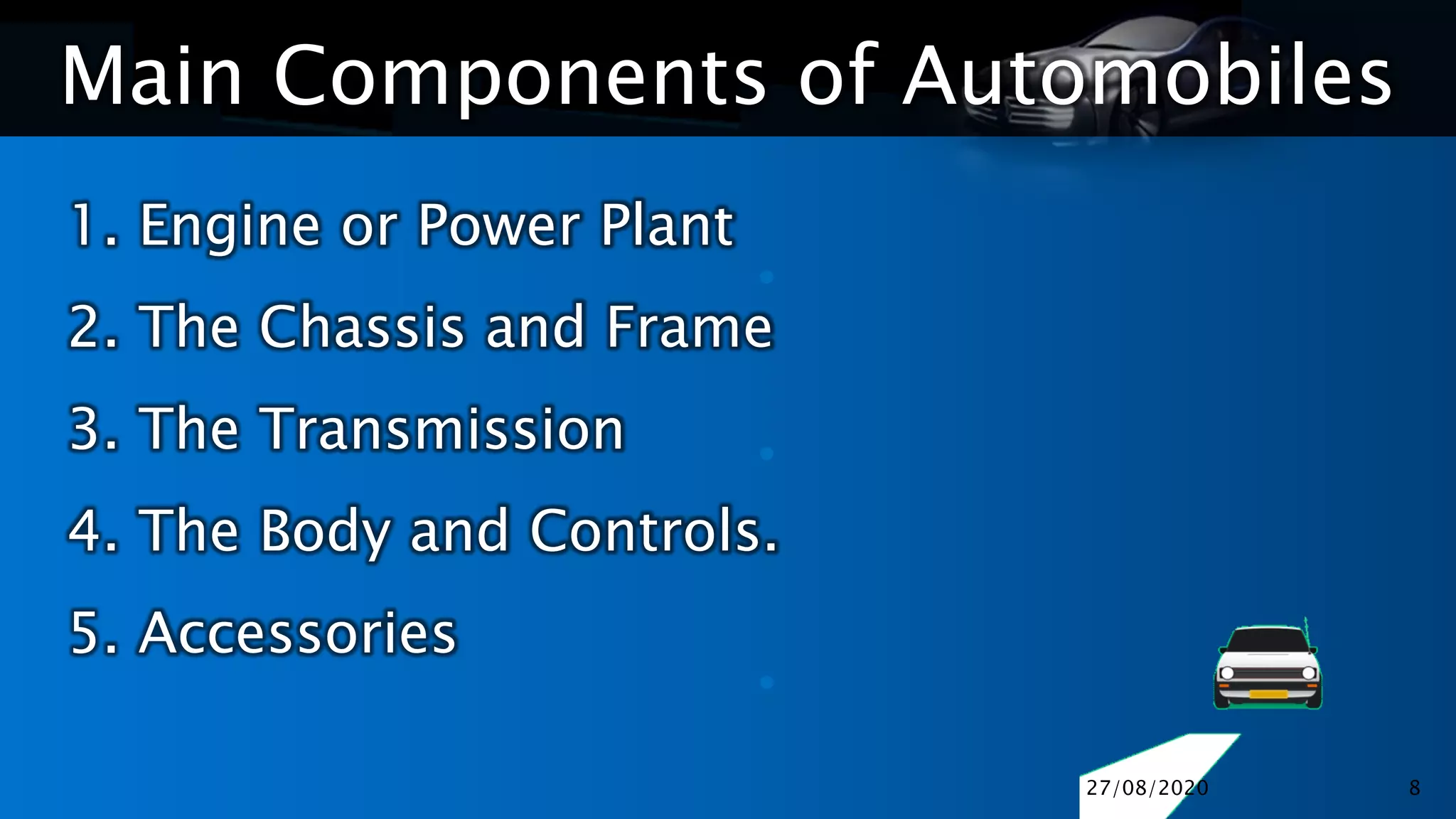 Main Components of Automobiles

1. Engine or Power Plant
2. The Chassis and Frame
3. The Transmission
4. The Body and Controls.
5. Accessories

27/08/2020

8